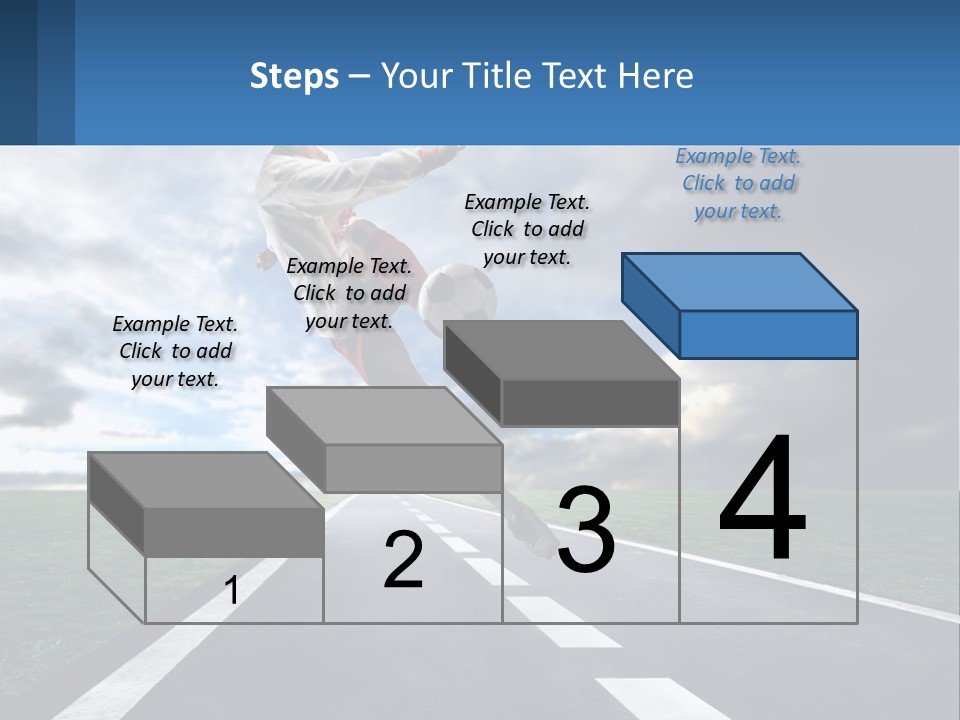 Steps – Your Title Text Here

Example Text. Click to add your text.

Example Text. Click to add your text.

Example Text. Click to add your text.

Example Text. Click to add your text.

1

2

3

4